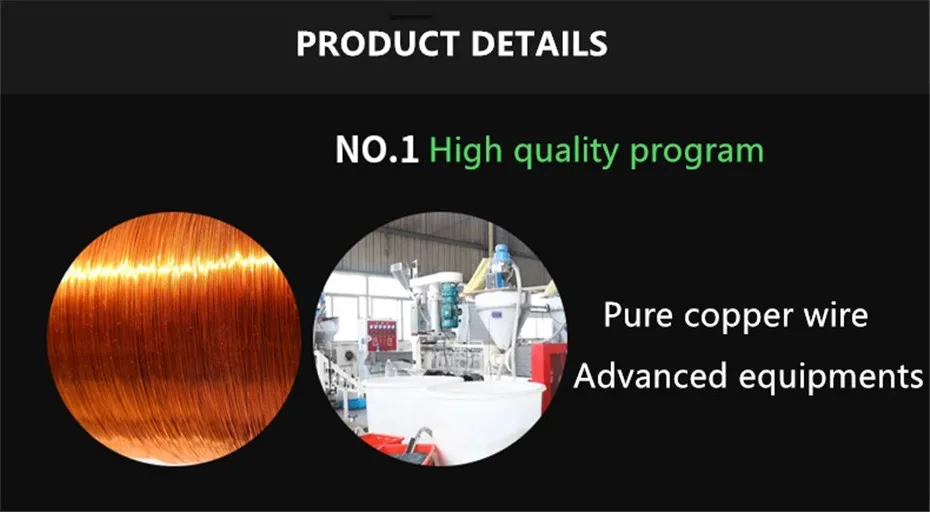 PRODUCT DETAILS

NO.1 High quality program

Pure copper wire

Advanced equipments